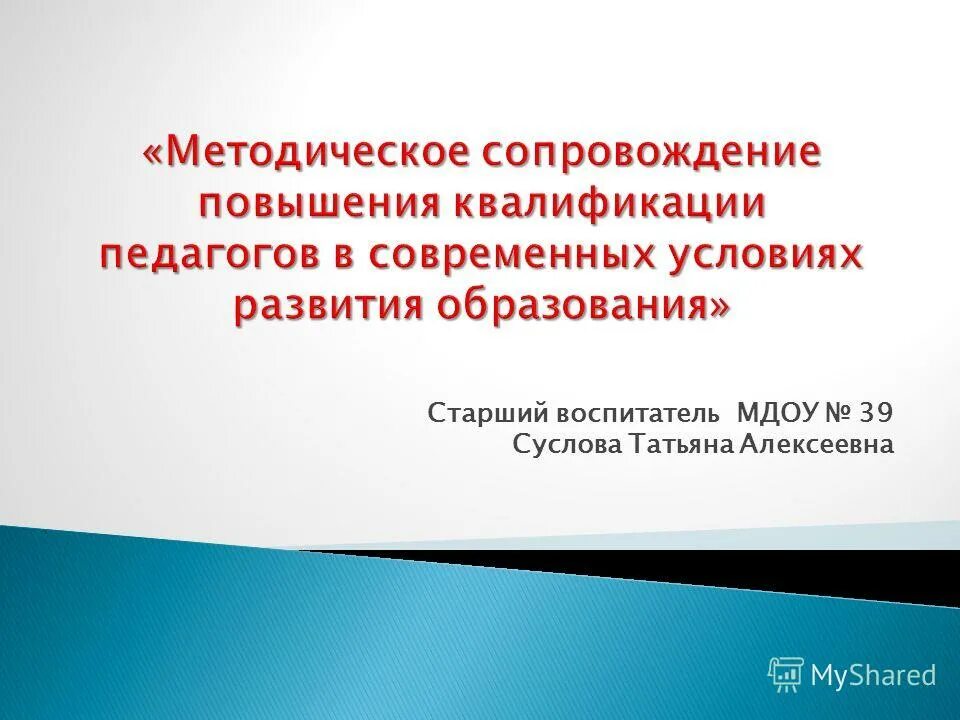 «Методическое сопровождение повышения квалификации педагогов в современных условиях развития образования»

Старший воспитатель МДОУ № 39
Суслова Татьяна Алексеевна

MyShared